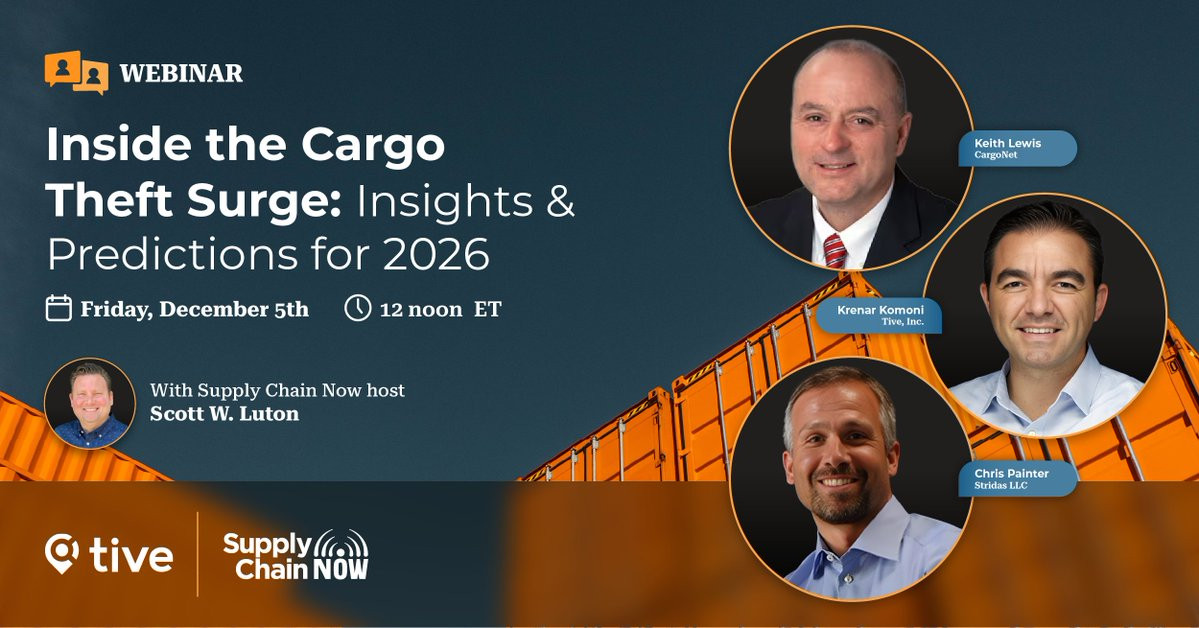 WEBINAR

Inside the Cargo Theft Surge: Insights & Predictions for 2026

Friday, December 5th 12 noon ET

With Supply Chain Now host
Scott W. Luton

Keith Lewis
CargoNet

Krenar Komoni
Tive, Inc.

Chris Painter
Stridas LLC

tive

Supply Chain NOW